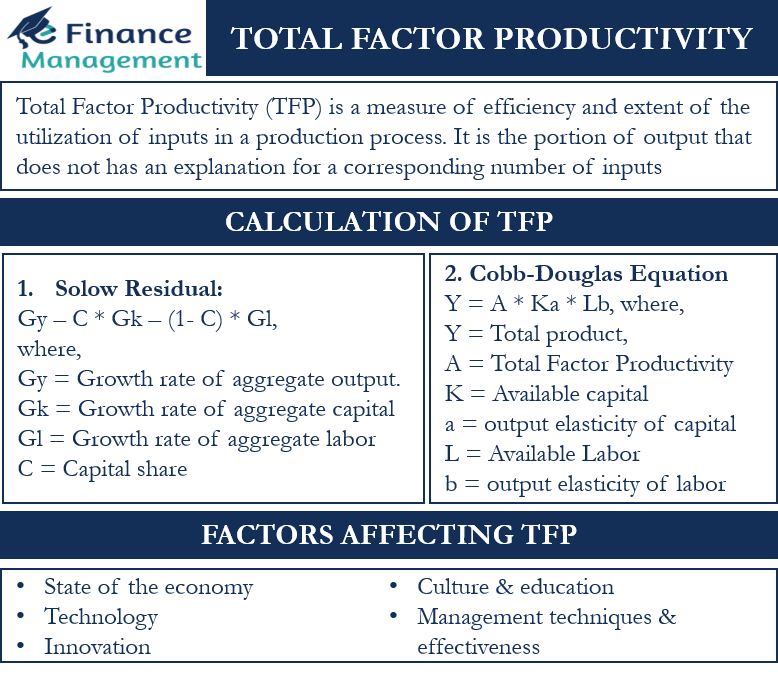 e Finance Management

TOTAL FACTOR PRODUCTIVITY

Total Factor Productivity (TFP) is a measure of efficiency and extent of the utilization of inputs in a production process. It is the portion of output that does not has an explanation for a corresponding number of inputs

CALCULATION OF TFP

1. Solow Residual:
Gy – C * Gk – (1- C) * Gl,
where,
Gy = Growth rate of aggregate output.
Gk = Growth rate of aggregate capital
Gl = Growth rate of aggregate labor
C = Capital share

2. Cobb-Douglas Equation
Y = A * Ka * Lb, where,
Y = Total product,
A = Total Factor Productivity
K = Available capital
a = output elasticity of capital
L = Available Labor
b = output elasticity of labor

FACTORS AFFECTING TFP

• State of the economy
• Technology
• Innovation

• Culture & education
• Management techniques & effectiveness